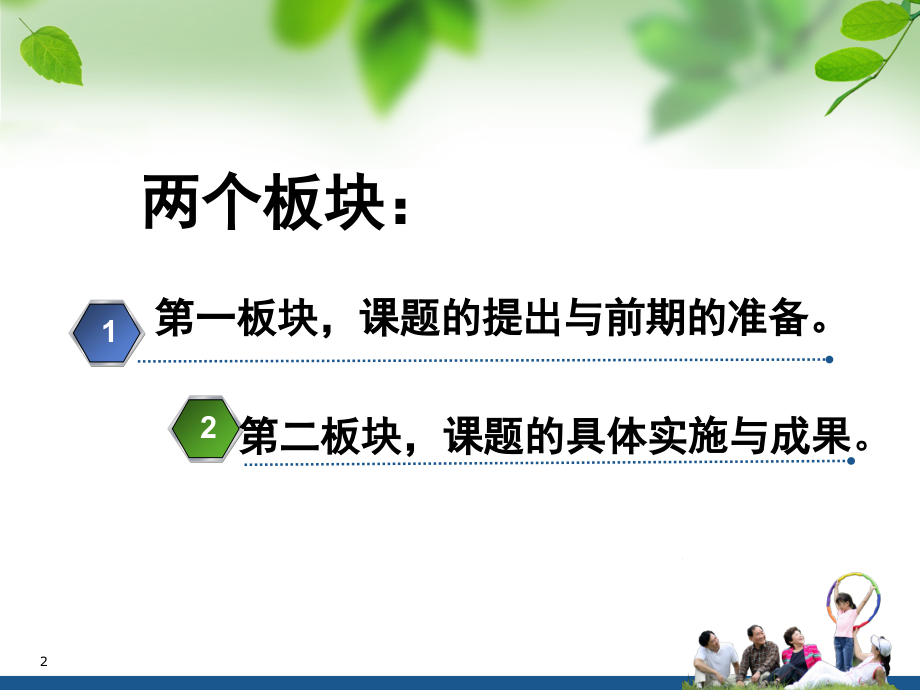 两个板块：

1 第一板块，课题的提出与前期的准备。

2 第二板块，课题的具体实施与成果。

2